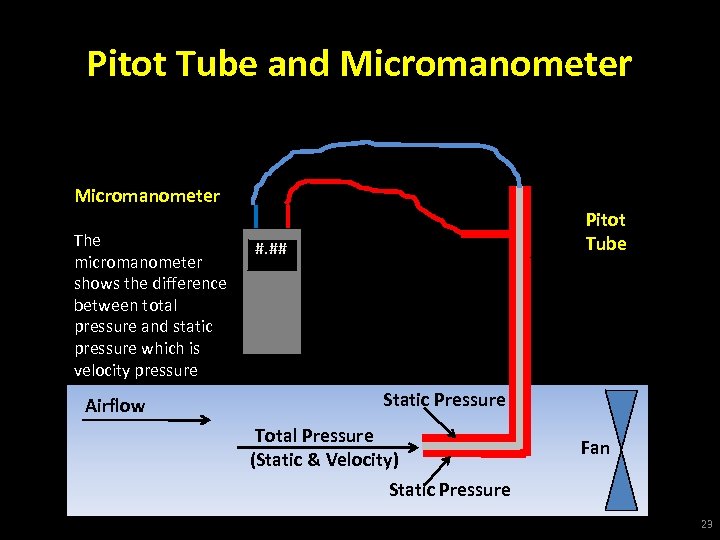 Pitot Tube and Micromanometer

Micromanometer

The micromanometer shows the difference between total pressure and static pressure which is velocity pressure

#.##

Pitot Tube

Airflow

Static Pressure

Total Pressure (Static & Velocity)

Static Pressure

Fan

23